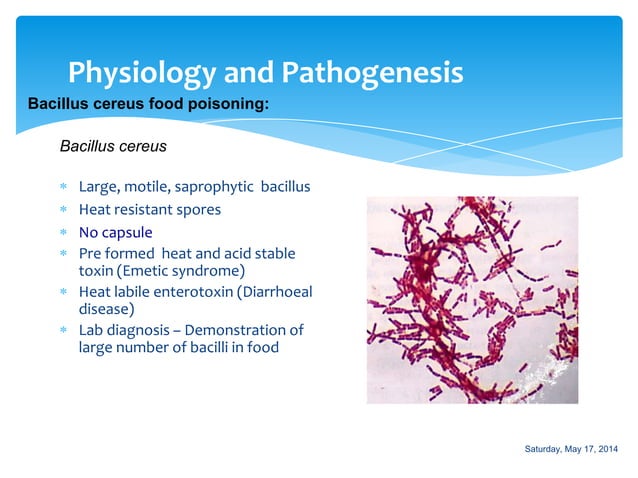 Physiology and Pathogenesis

Bacillus cereus food poisoning:

Bacillus cereus

* Large, motile, saprophytic bacillus
* Heat resistant spores
* No capsule
* Pre formed heat and acid stable toxin (Emetic syndrome)
* Heat labile enterotoxin (Diarrhoeal disease)
* Lab diagnosis – Demonstration of large number of bacilli in food

Saturday, May 17, 2014